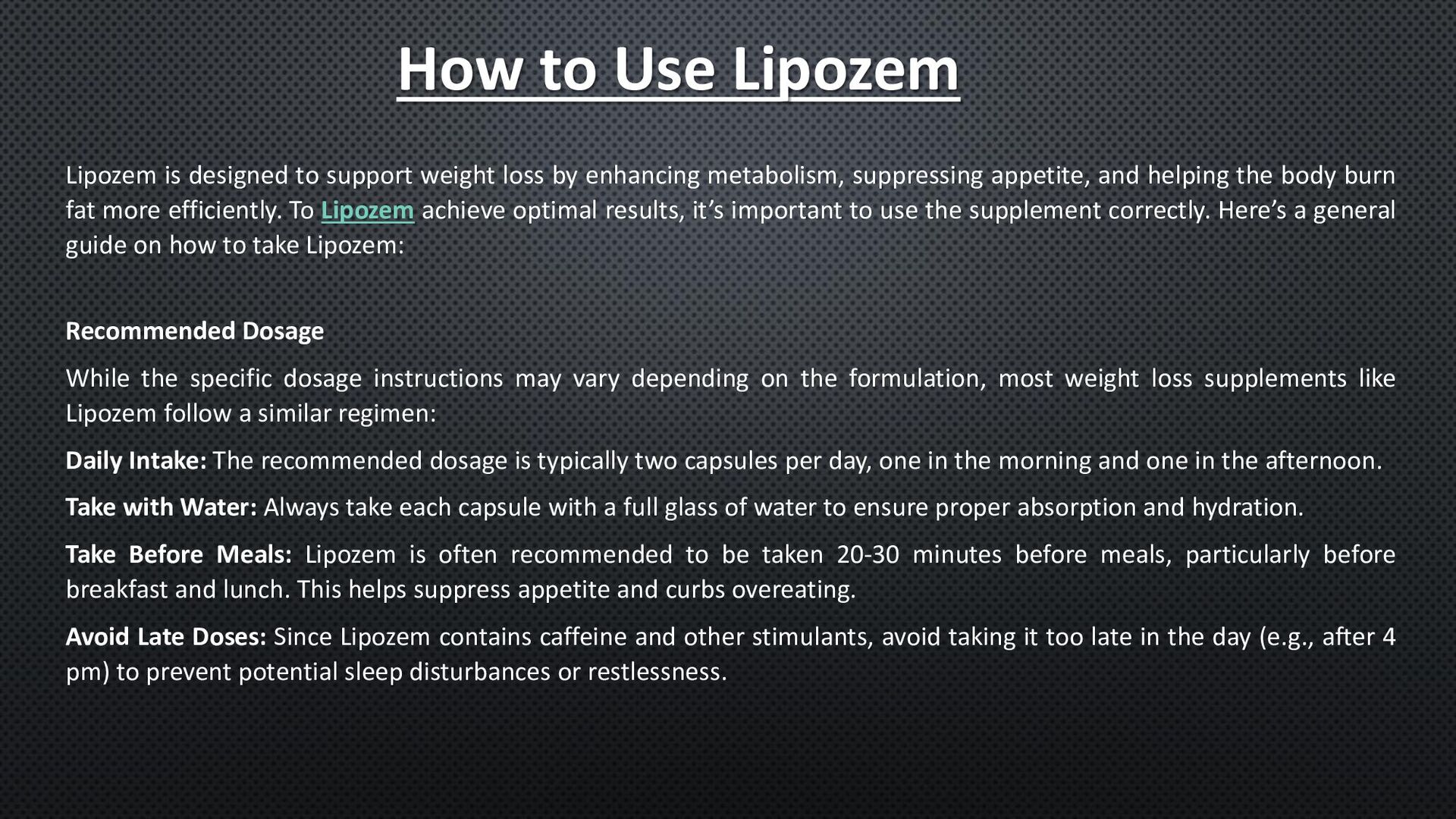 How to Use Lipozem

Lipozem is designed to support weight loss by enhancing metabolism, suppressing appetite, and helping the body burn fat more efficiently. To Lipozem achieve optimal results, it’s important to use the supplement correctly. Here’s a general guide on how to take Lipozem:

Recommended Dosage

While the specific dosage instructions may vary depending on the formulation, most weight loss supplements like Lipozem follow a similar regimen:

Daily Intake: The recommended dosage is typically two capsules per day, one in the morning and one in the afternoon.

Take with Water: Always take each capsule with a full glass of water to ensure proper absorption and hydration.

Take Before Meals: Lipozem is often recommended to be taken 20-30 minutes before meals, particularly before breakfast and lunch. This helps suppress appetite and curbs overeating.

Avoid Late Doses: Since Lipozem contains caffeine and other stimulants, avoid taking it too late in the day (e.g., after 4 pm) to prevent potential sleep disturbances or restlessness.